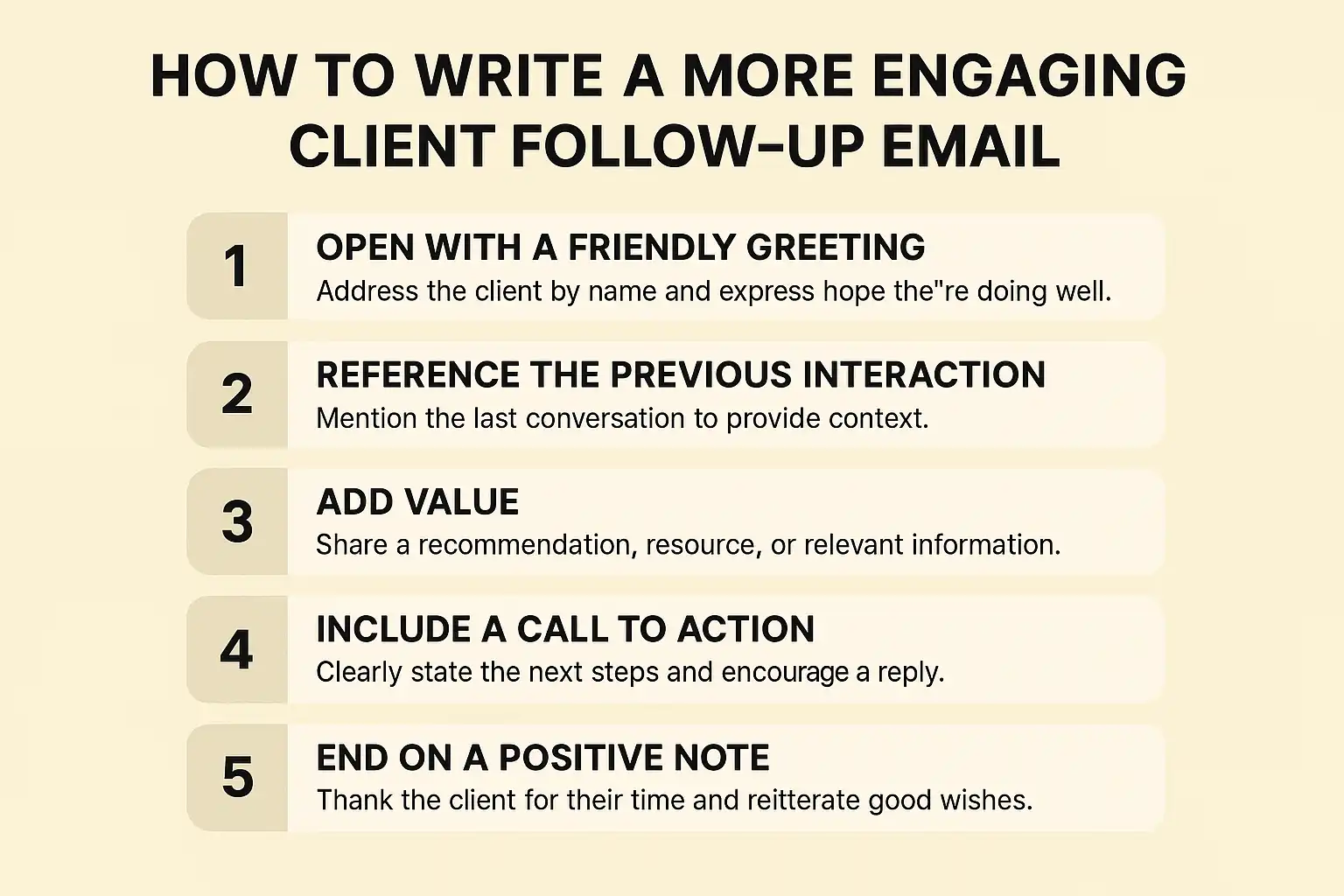 HOW TO WRITE A MORE ENGAGING CLIENT FOLLOW-UP EMAIL

1
OPEN WITH A FRIENDLY GREETING
Address the client by name and express hope the"re doing well.

2
REFERENCE THE PREVIOUS INTERACTION
Mention the last conversation to provide context.

3
ADD VALUE
Share a recommendation, resource, or relevant information.

4
INCLUDE A CALL TO ACTION
Clearly state the next steps and encourage a reply.

5
END ON A POSITIVE NOTE
Thank the client for their time and reitterate good wishes.